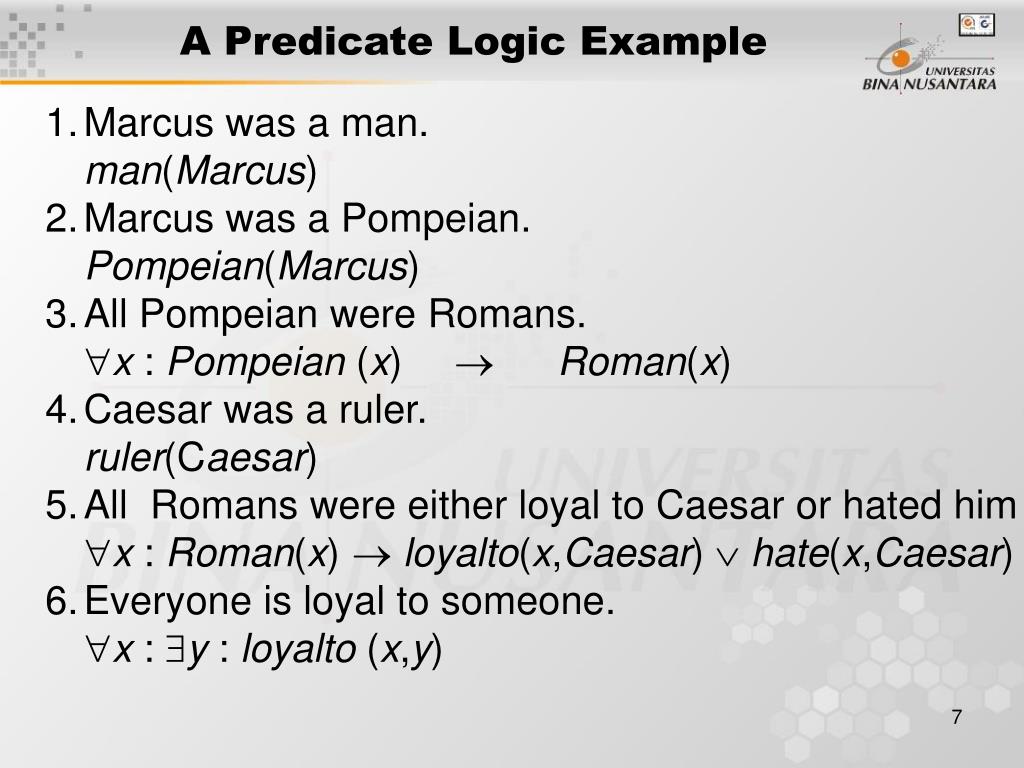 A Predicate Logic Example

UNIVERSITAS BINA NUSANTARA

1. Marcus was a man.
$man(Marcus)$

2. Marcus was a Pompeian.
$Pompeian(Marcus)$

3. All Pompeian were Romans.
$\forall x : Pompeian(x) \rightarrow Roman(x)$

4. Caesar was a ruler.
$ruler(Caesar)$

5. All Romans were either loyal to Caesar or hated him
$\forall x : Roman(x) \rightarrow loyalto(x,Caesar) \vee hate(x,Caesar)$

6. Everyone is loyal to someone.
$\forall x : \exists y : loyalto(x,y)$

7